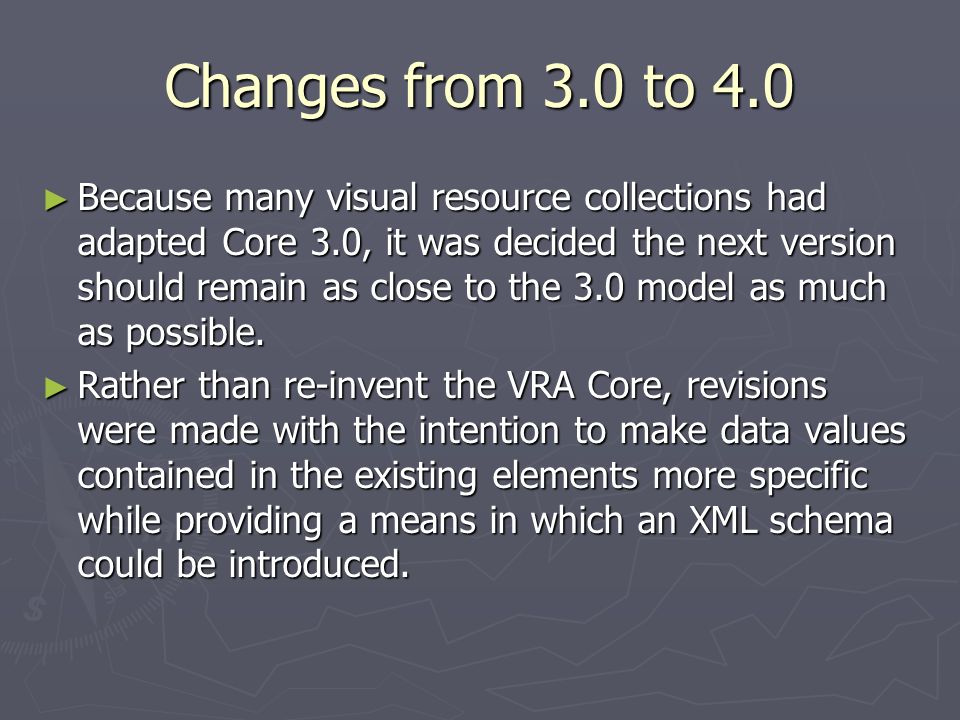 Changes from 3.0 to 4.0

► Because many visual resource collections had adapted Core 3.0, it was decided the next version should remain as close to the 3.0 model as much as possible.

► Rather than re-invent the VRA Core, revisions were made with the intention to make data values contained in the existing elements more specific while providing a means in which an XML schema could be introduced.